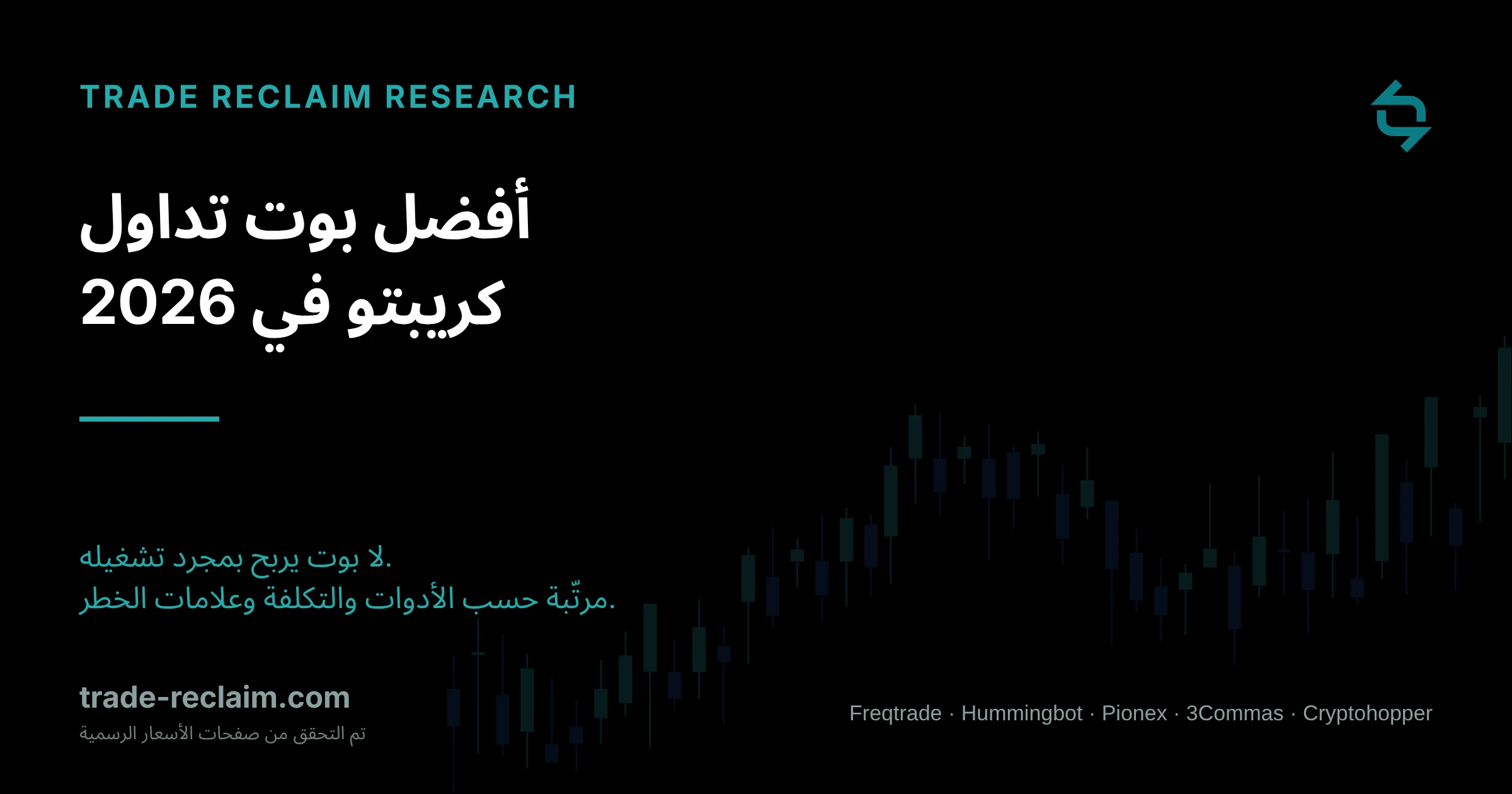 TRADE RECLAIM RESEARCH

أفضل بوت تداول كريبتو في 2026

لا بوت يربح بمجرد تشغيله.
مرتّبة حسب الأدوات والتكلفة وعلامات الخطر.

trade-reclaim.com
تم التحقق من صفحات الأسعار الرسمية

Freqtrade · Hummingbot · Pionex · 3Commas · Cryptohopper